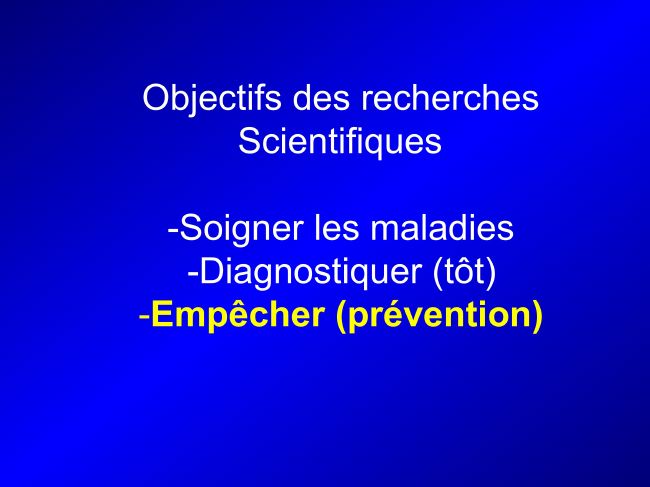 Objectifs des recherches Scientifiques

-Soigner les maladies
-Diagnostiquer (tôt)
-Empêcher (prévention)